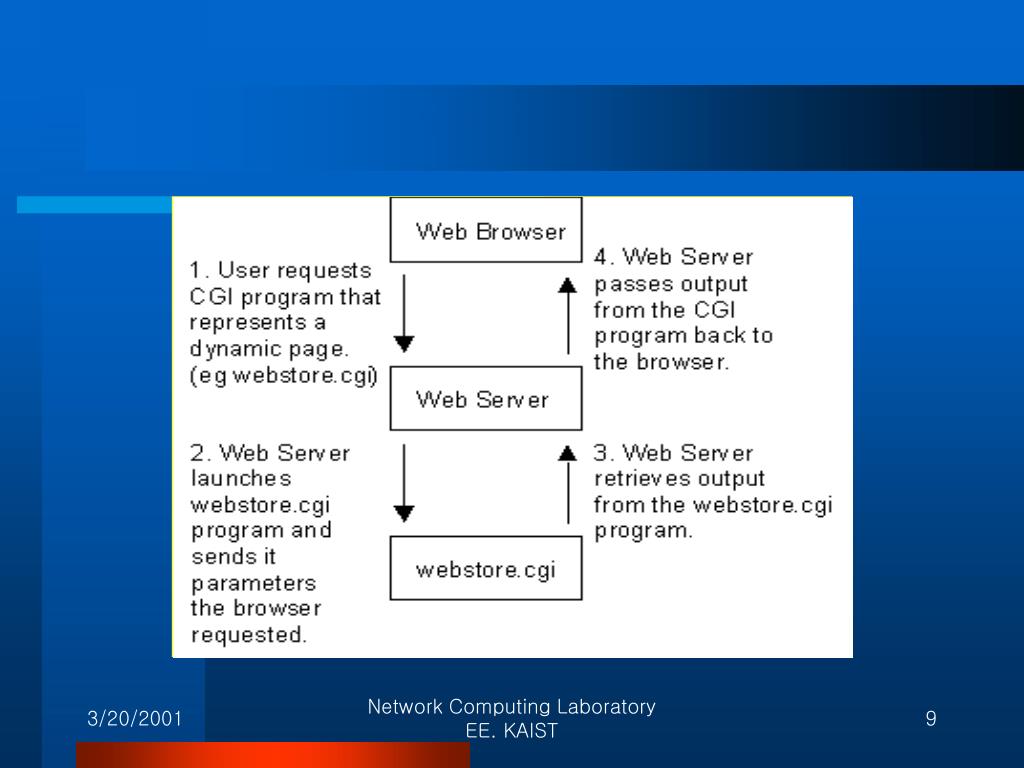 Web Browser

1. User requests CGI program that represents a dynamic page. (eg webstore.cgi)

4. Web Server passes output from the CGI program back to the browser.

Web Server

2. Web Server launches webstore.cgi program and sends it parameters the browser requested.

3. Web Server retrieves output from the webstore.cgi program.

webstore.cgi

3/20/2001

Network Computing Laboratory
EE. KAIST

9